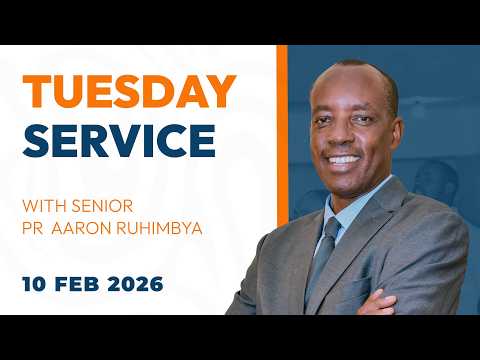 TUESDAY
SERVICE

WITH SENIOR
PR AARON RUHIMBYA

10 FEB 2026